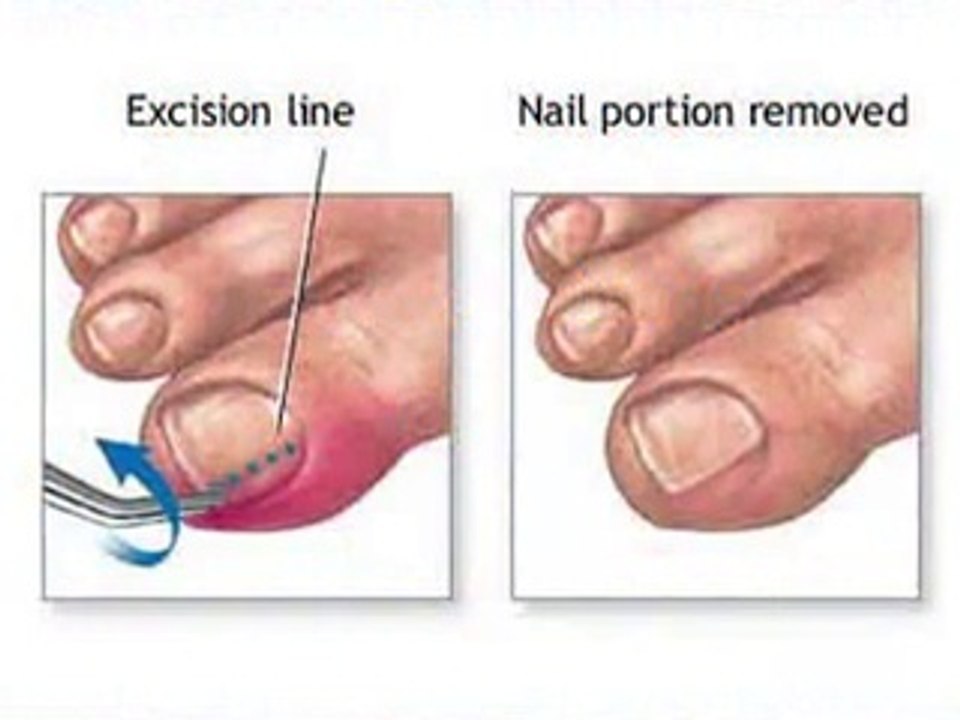 Excision line

Nail portion removed